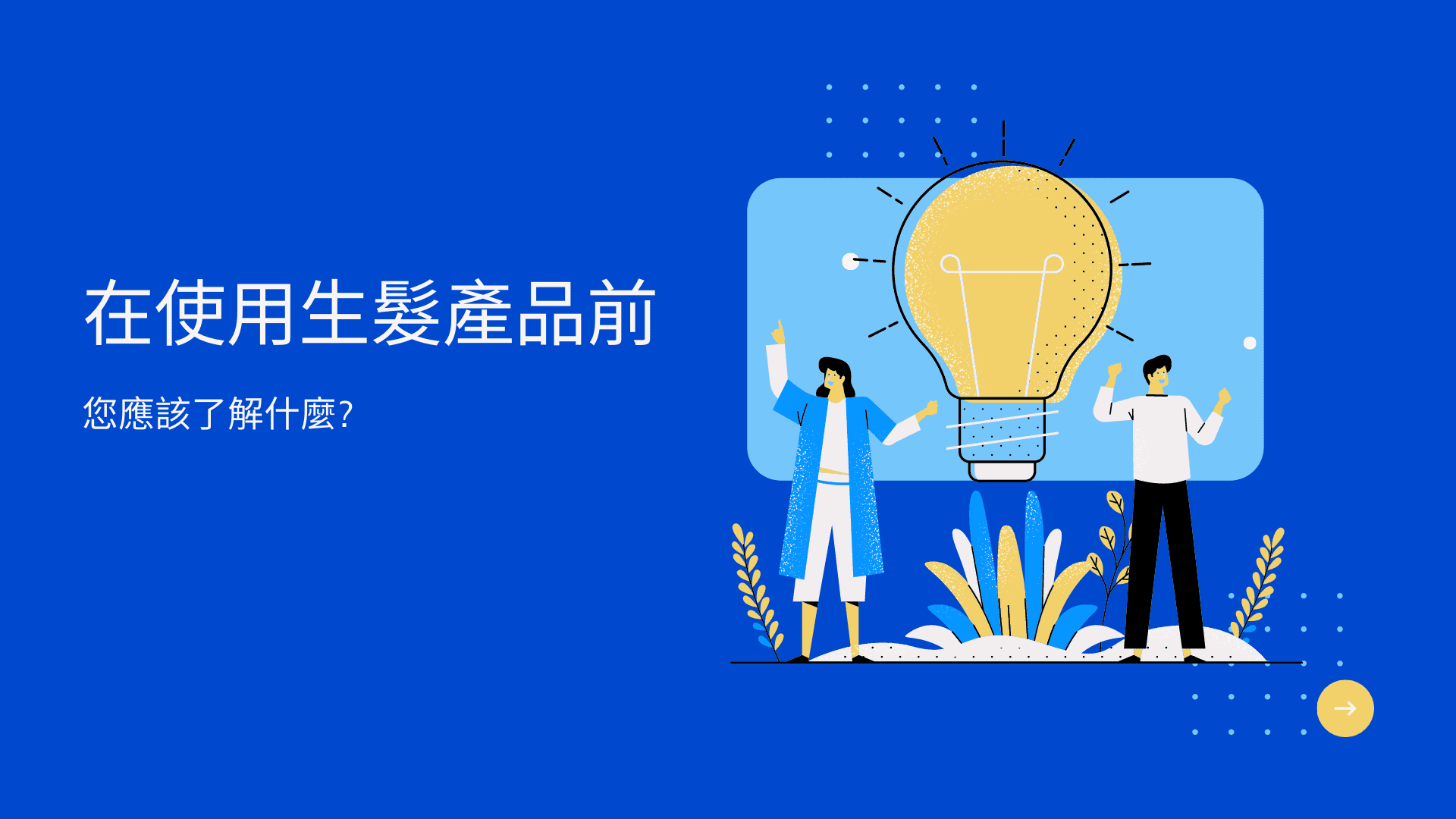 在使用生髮產品前

您應該了解什麼?